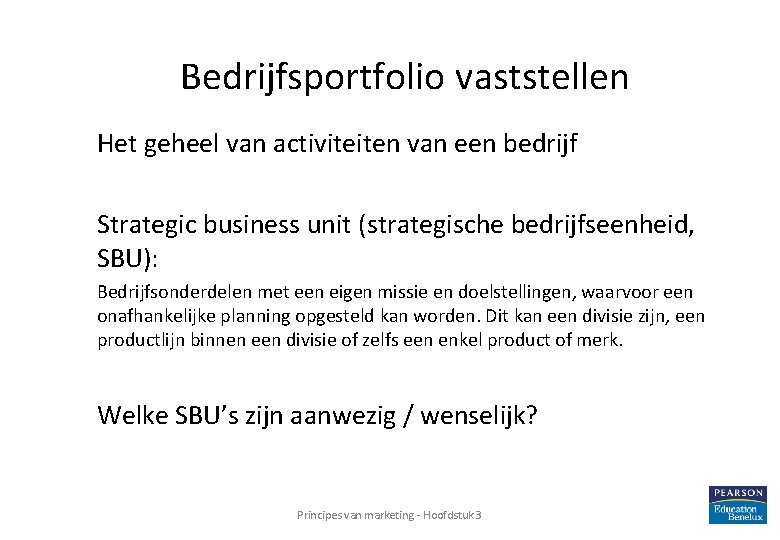 Bedrijfsportfolio vaststellen

Het geheel van activiteiten van een bedrijf

Strategic business unit (strategische bedrijfseenheid, SBU):

Bedrijfsonderdelen met een eigen missie en doelstellingen, waarvoor een onafhankelijke planning opgesteld kan worden. Dit kan een divisie zijn, een productlijn binnen een divisie of zelfs een enkel product of merk.

Welke SBU's zijn aanwezig / wenselijk?

Principes van marketing - Hoofdstuk 3

PEARSON
Education Benelux